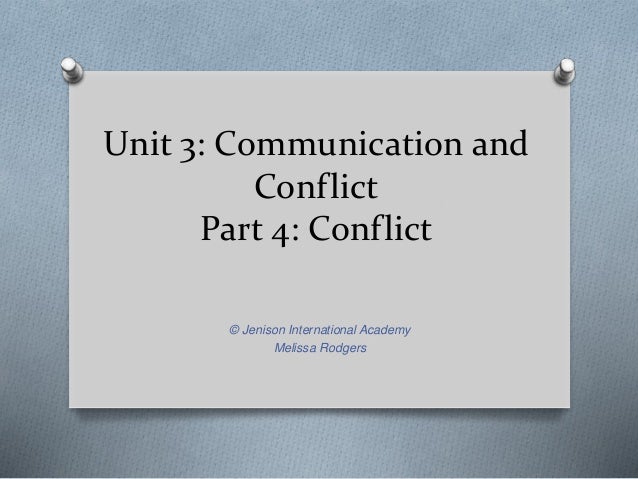 Unit 3: Communication and Conflict
Part 4: Conflict

© Jenison International Academy
Melissa Rodgers